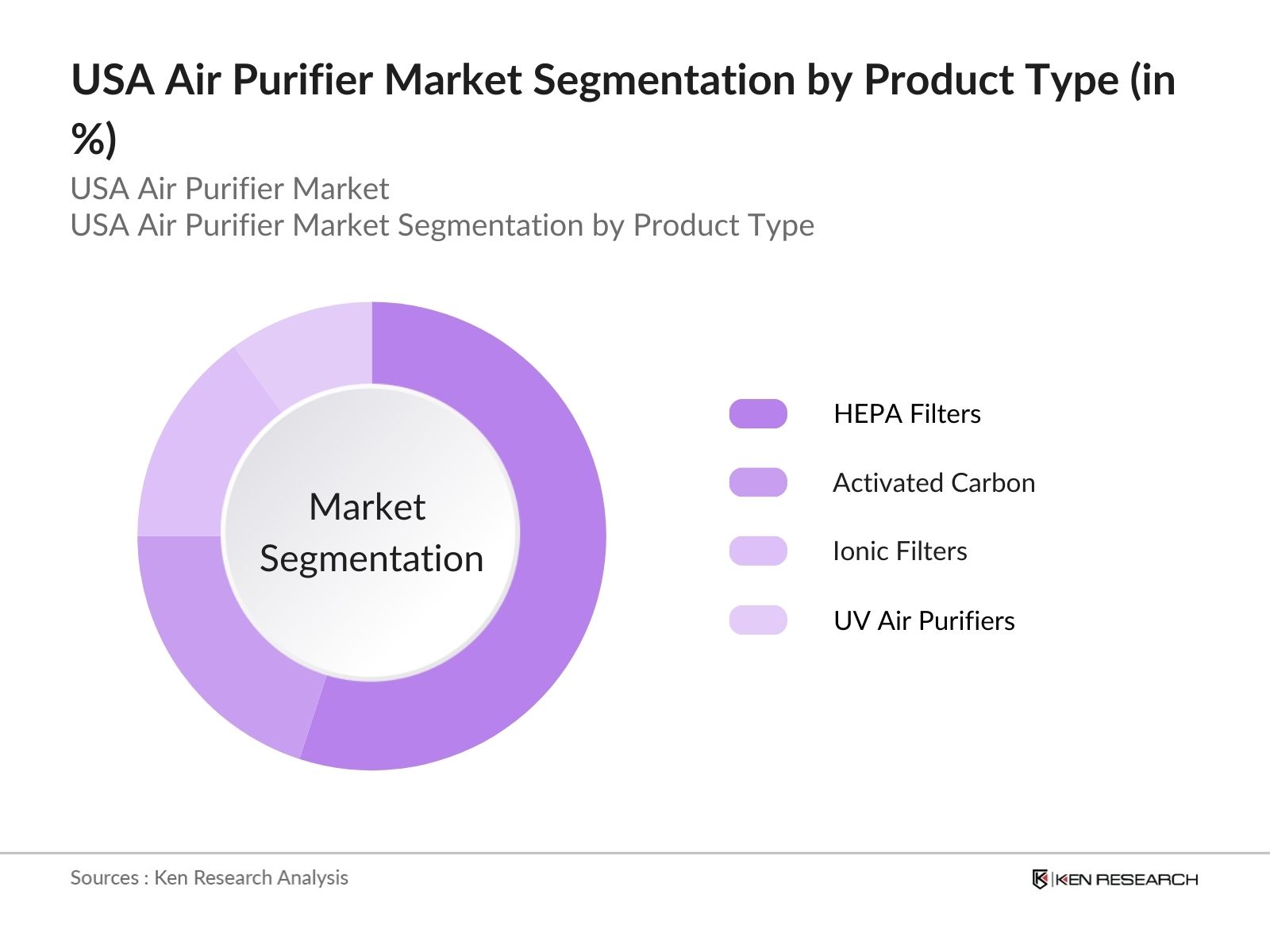 USA Air Purifier Market Segmentation by Product Type (in %)

USA Air Purifier Market
USA Air Purifier Market Segmentation by Product Type

Market Segmentation

HEPA Filters
Activated Carbon
Ionic Filters
UV Air Purifiers

Sources : Ken Research Analysis

KEN RESEARCH